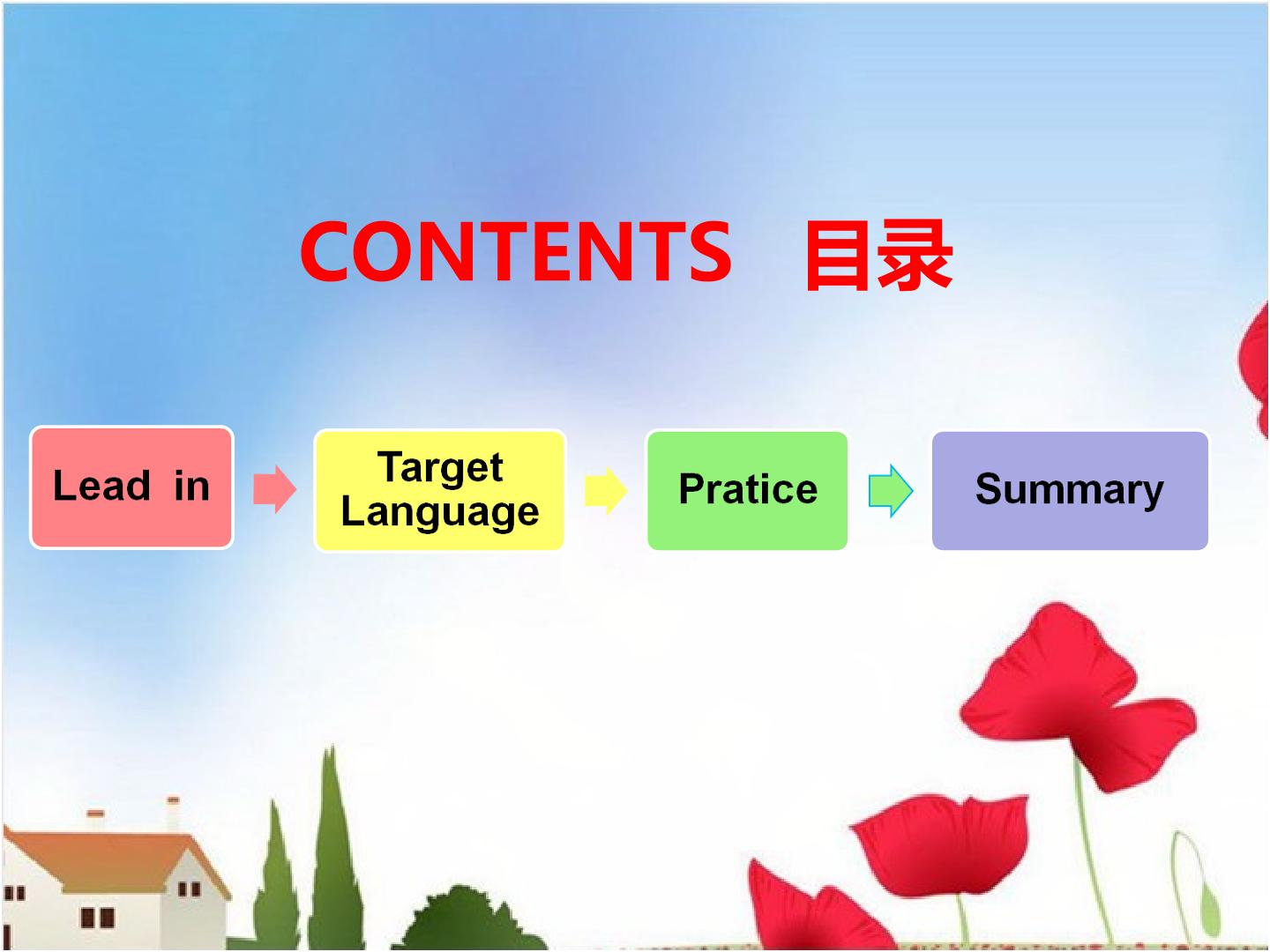 CONTENTS 目录

Lead in

Target Language

Pratice

Summary